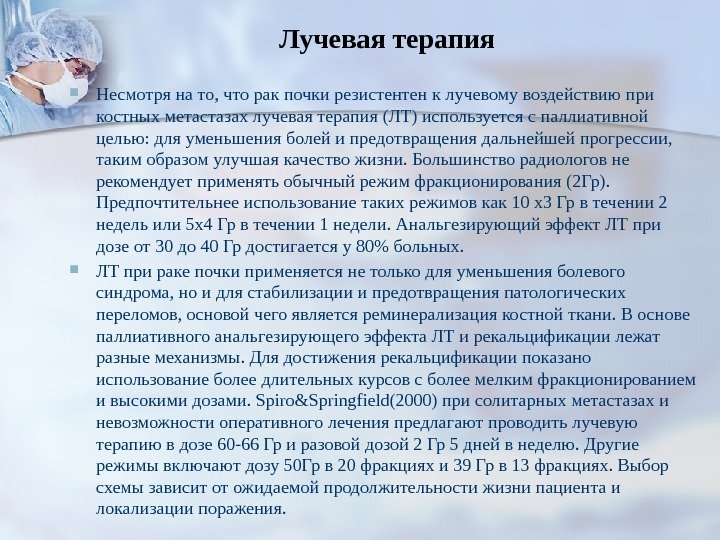 Лучевая терапия

Несмотря на то, что рак почки резистентен к лучевому воздействию при костных метастазах лучевая терапия (ЛТ) используется с паллиативной целью: для уменьшения болей и предотвращения дальнейшей прогрессии, таким образом улучшая качество жизни. Большинство радиологов не рекомендует применять обычный режим фракционирования (2Гр). Предпочтительнее использование таких режимов как 10 х3 Гр в течении 2 недель или 5х4 Гр в течении 1 недели. Анальгезирующий эффект ЛТ при дозе от 30 до 40 Гр достигается у 80% больных.

ЛТ при раке почки применяется не только для уменьшения болевого синдрома, но и для стабилизации и предотвращения патологических переломов, основой чего является реминерализация костной ткани. В основе паллиативного анальгезирующего эффекта ЛТ и рекальцификации лежат разные механизмы. Для достижения рекальцификации показано использование более длительных курсов с более мелким фракционированием и высокими дозами. Spiro&Springfield(2000) при солитарных метастазах и невозможности оперативного лечения предлагают проводить лучевую терапию в дозе 60-66 Гр и разовой дозой 2 Гр 5 дней в неделю. Другие режимы включают дозу 50Гр в 20 фракциях и 39 Гр в 13 фракциях. Выбор схемы зависит от ожидаемой продолжительности жизни пациента и локализации поражения.